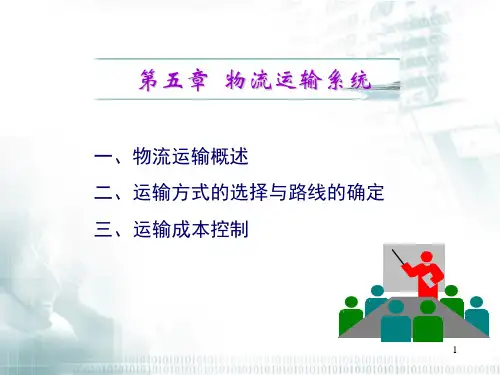 第五章 物流运输系统

一、物流运输概述

二、运输方式的选择与路线的确定

三、运输成本控制

1